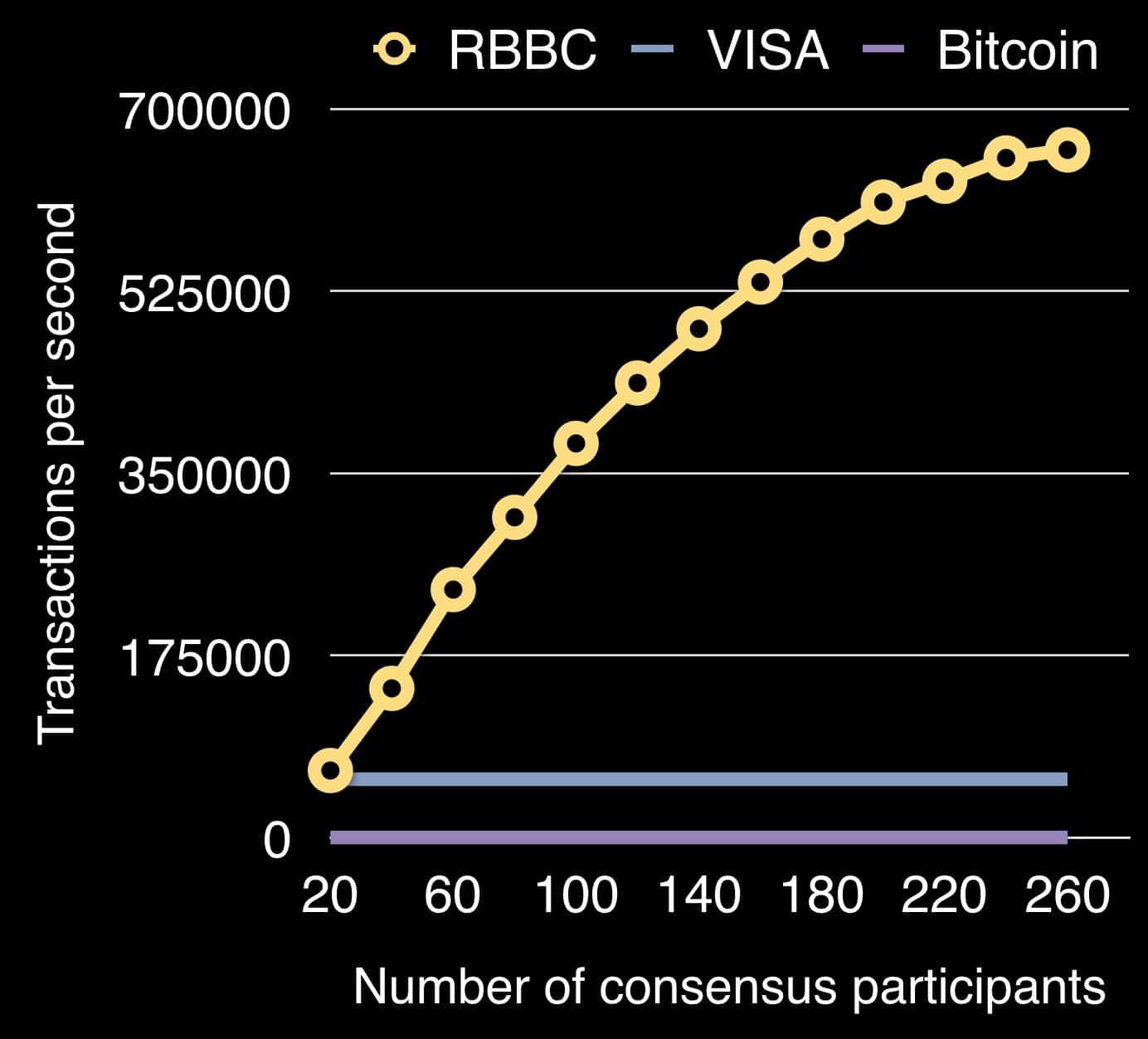 RBBC VISA Bitcoin

Transactions per second

700000
525000
350000
175000
0

20 60 100 140 180 220 260

Number of consensus participants